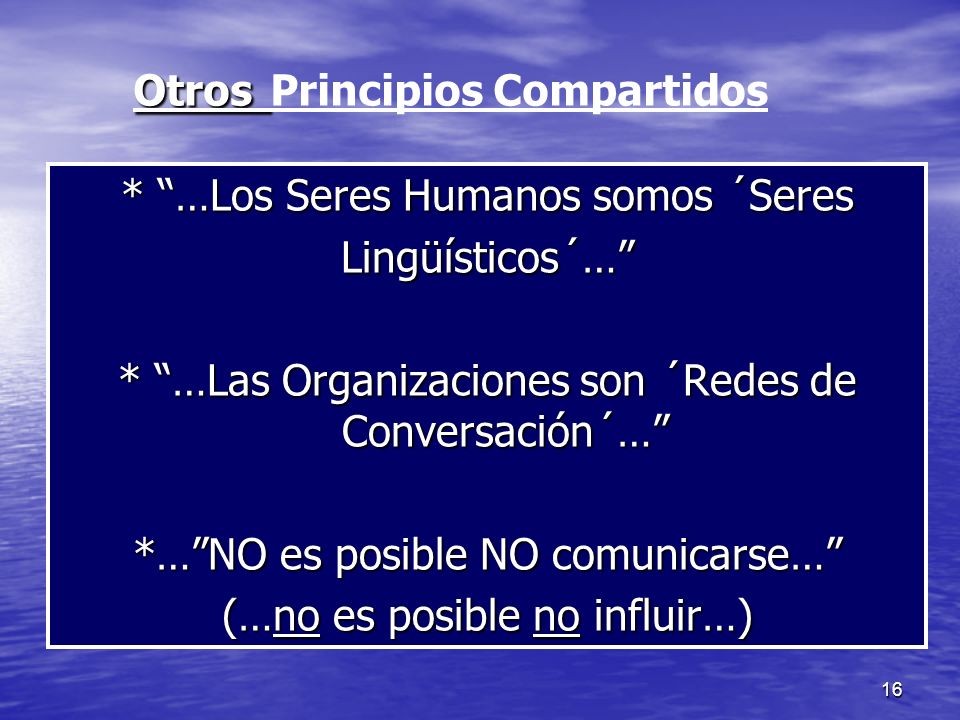 Otros Principios Compartidos

* “…Los Seres Humanos somos ´Seres Lingüísticos´…”

* “…Las Organizaciones son ´Redes de Conversación´…”

*…”NO es posible NO comunicarse…”
(…no es posible no influir…)

16